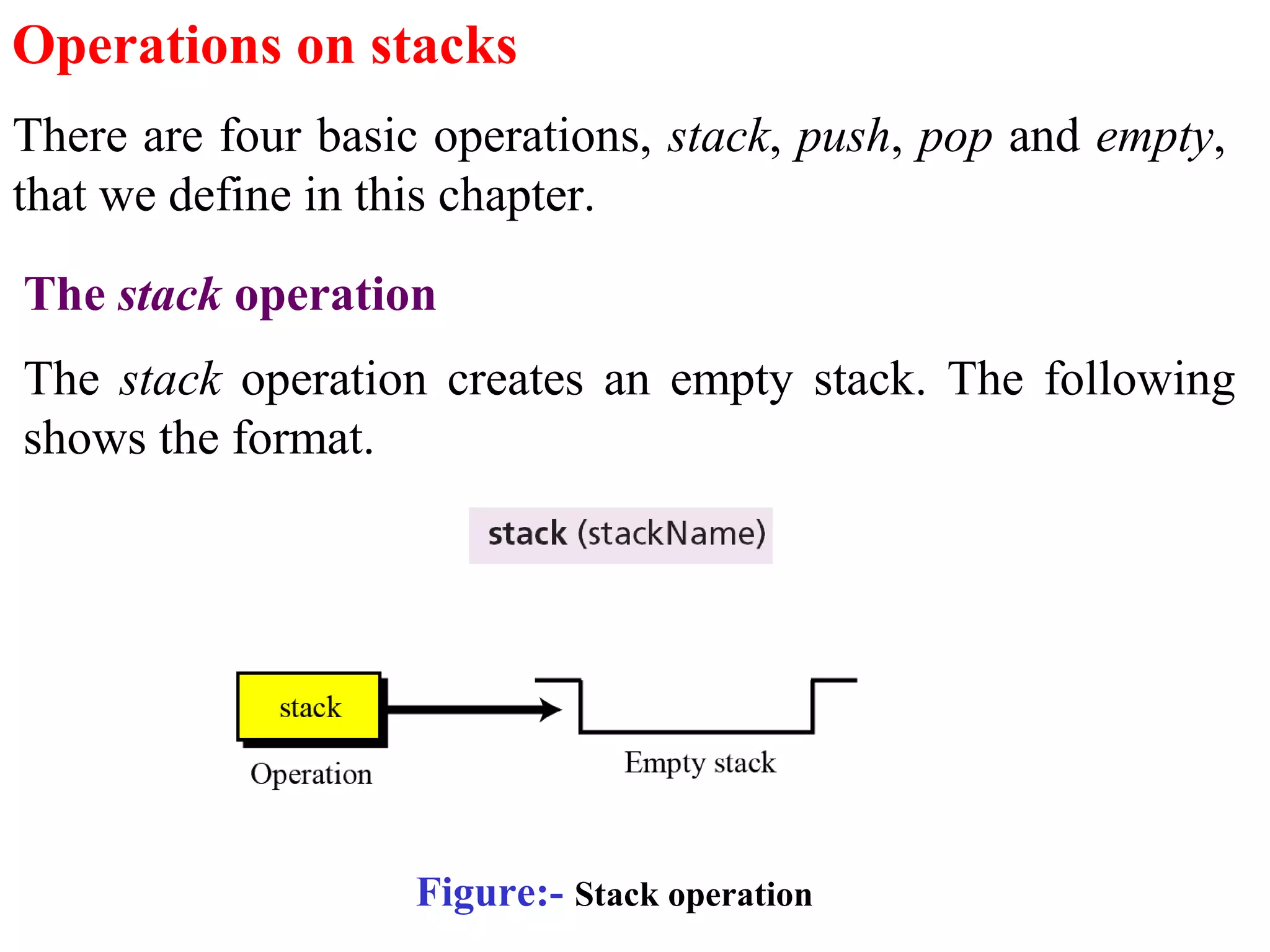 Operations on stacks

There are four basic operations, stack, push, pop and empty, that we define in this chapter.

The stack operation

The stack operation creates an empty stack. The following shows the format.

stack (stackName)

stack

Operation

Empty stack

Figure:- Stack operation